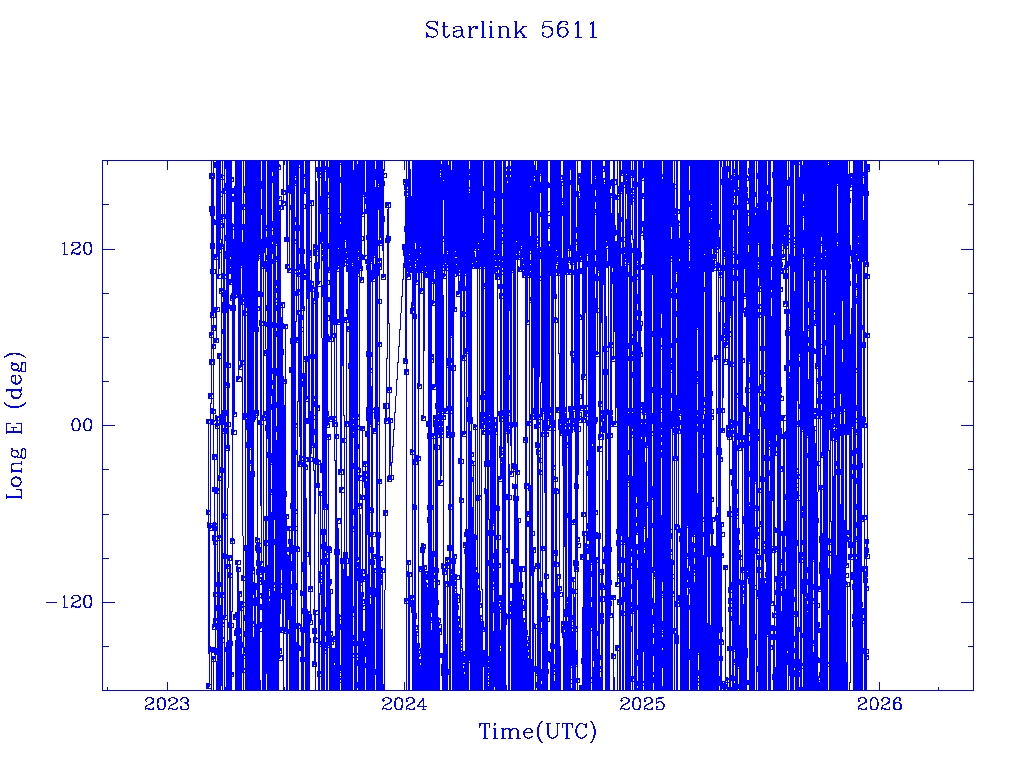 Starlink 5611

Long E (deg)

120

00

−120

2023

2024

2025

2026

Time(UTC)